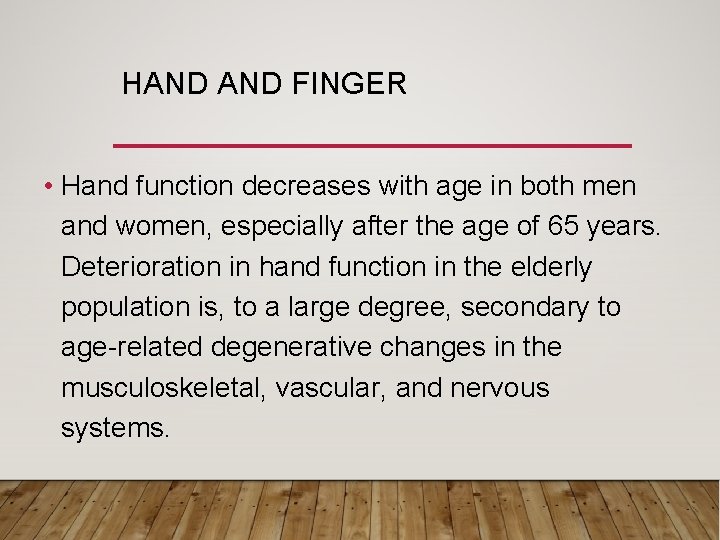 HAND AND FINGER

• Hand function decreases with age in both men and women, especially after the age of 65 years. Deterioration in hand function in the elderly population is, to a large degree, secondary to age-related degenerative changes in the musculoskeletal, vascular, and nervous systems.